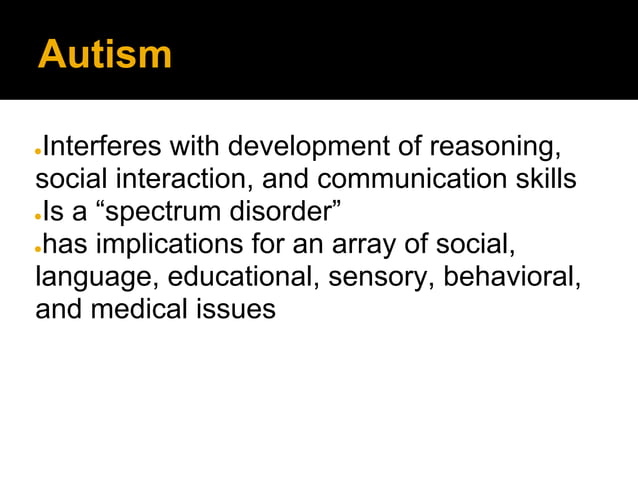 Autism

●Interferes with development of reasoning, social interaction, and communication skills
●Is a “spectrum disorder”
●has implications for an array of social, language, educational, sensory, behavioral, and medical issues